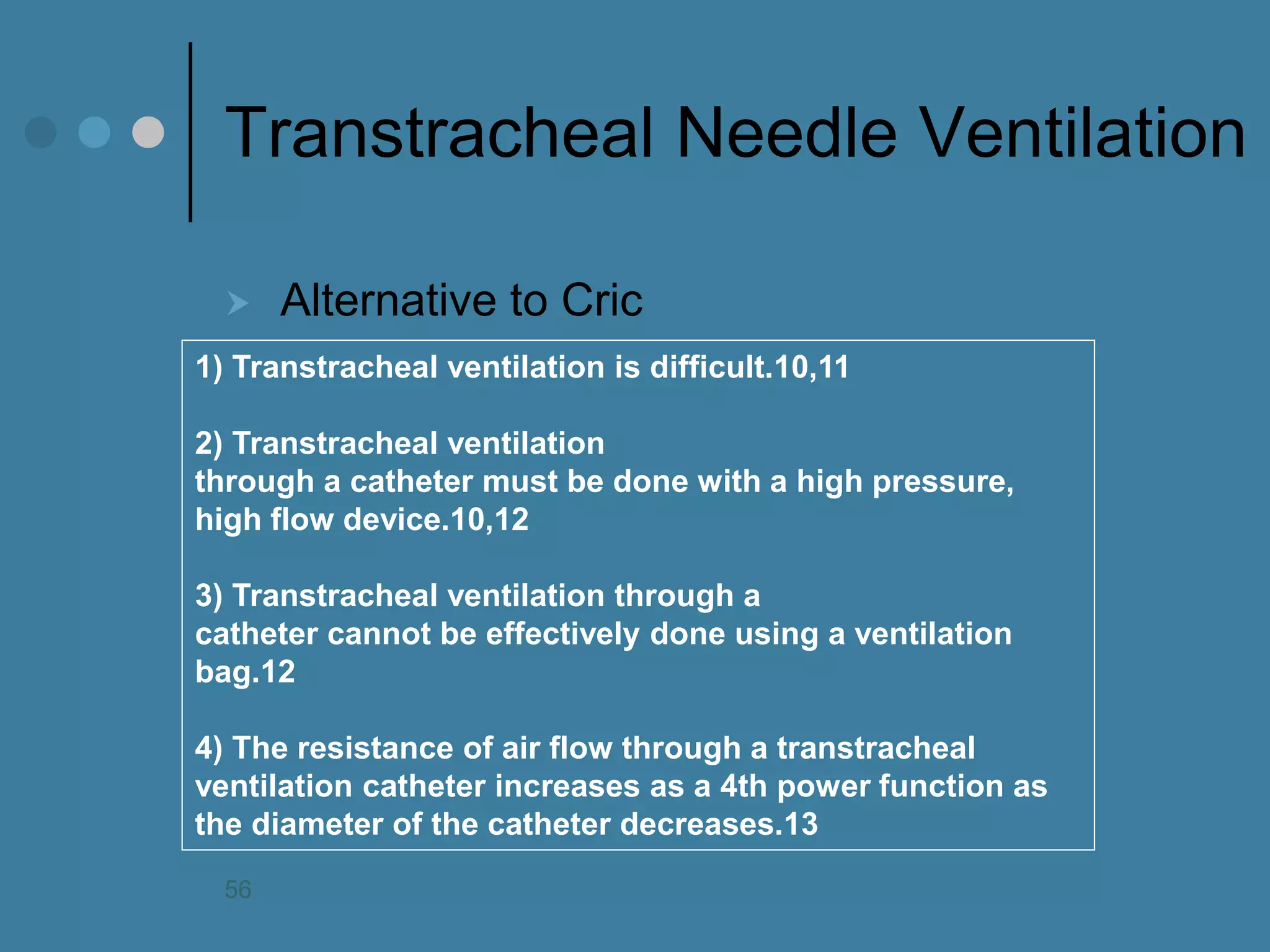 Transtracheal Needle Ventilation

Alternative to Cric

1) Transtracheal ventilation is difficult.10,11

2) Transtracheal ventilation through a catheter must be done with a high pressure, high flow device.10,12

3) Transtracheal ventilation through a catheter cannot be effectively done using a ventilation bag.12

4) The resistance of air flow through a transtracheal ventilation catheter increases as a 4th power function as the diameter of the catheter decreases.13

56